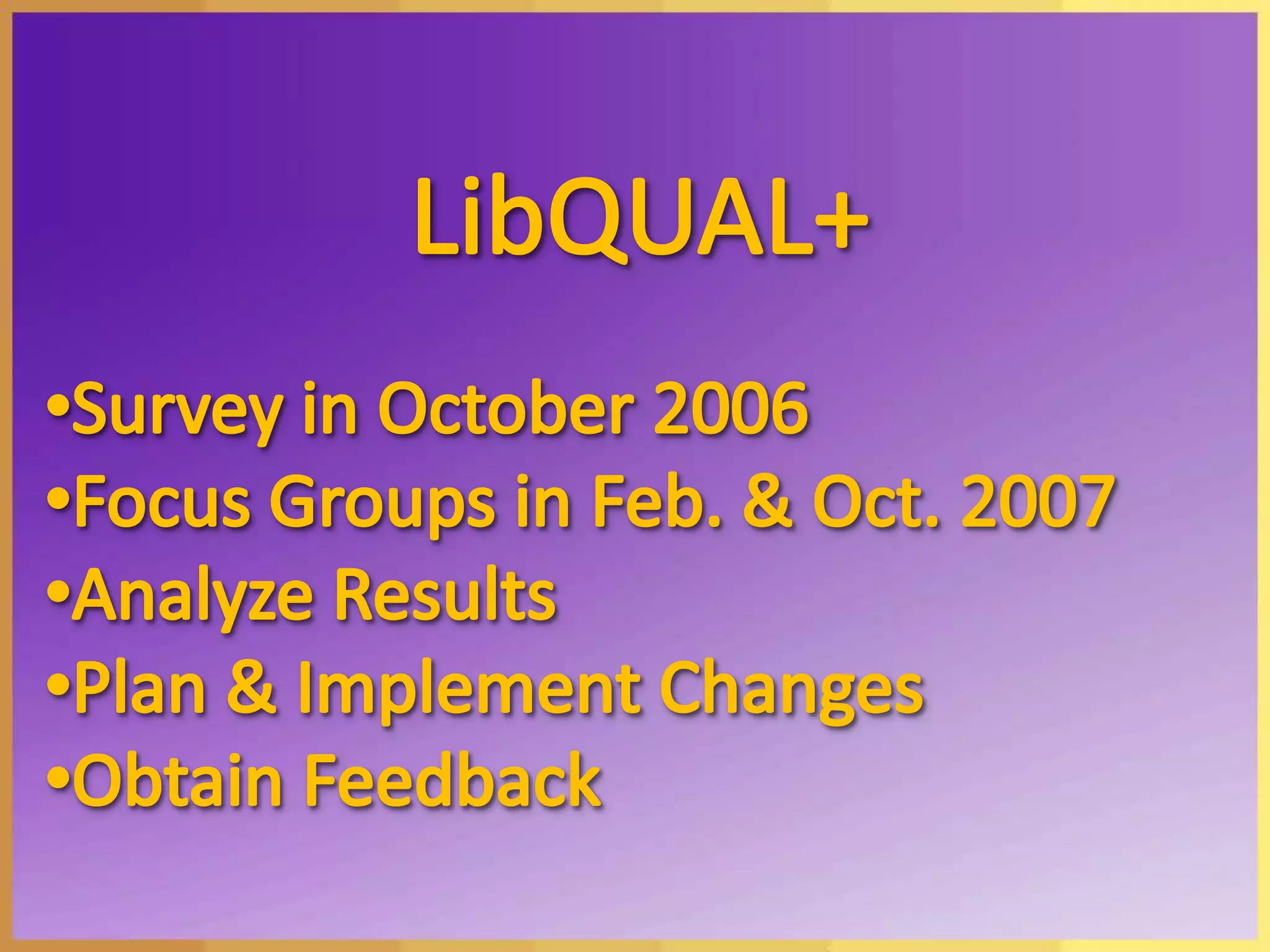 LibQUAL+

•Survey in October 2006
•Focus Groups in Feb. & Oct. 2007
•Analyze Results
•Plan & Implement Changes
•Obtain Feedback